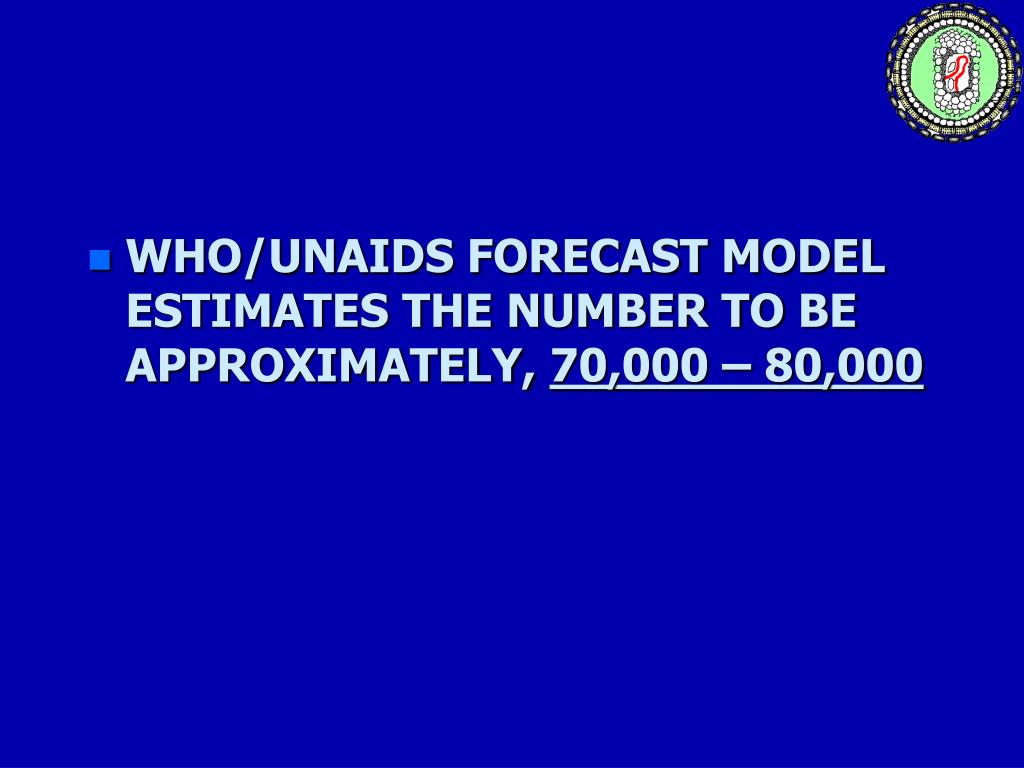 WHO/UNAIDS FORECAST MODEL ESTIMATES THE NUMBER TO BE APPROXIMATELY, 70,000 – 80,000